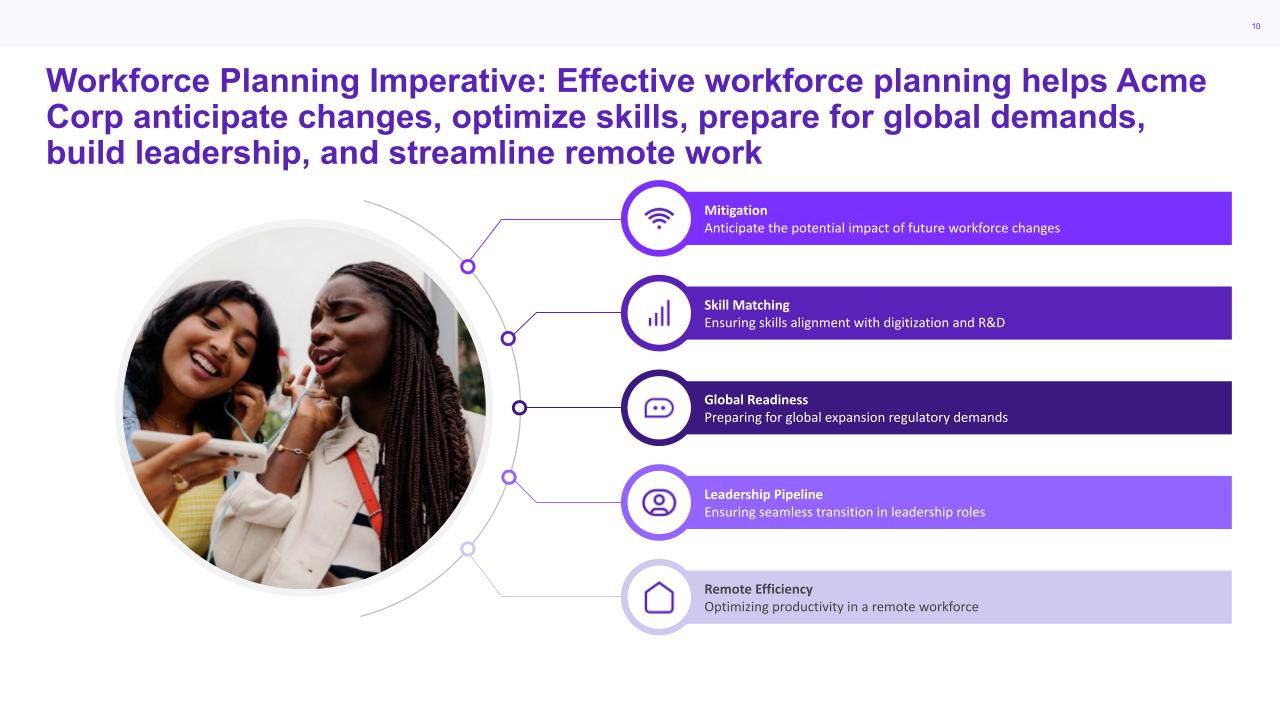 10

Workforce Planning Imperative: Effective workforce planning helps Acme Corp anticipate changes, optimize skills, prepare for global demands, build leadership, and streamline remote work

Mitigation
Anticipate the potential impact of future workforce changes

Skill Matching
Ensuring skills alignment with digitization and R&D

Global Readiness
Preparing for global expansion regulatory demands

Leadership Pipeline
Ensuring seamless transition in leadership roles

Remote Efficiency
Optimizing productivity in a remote workforce